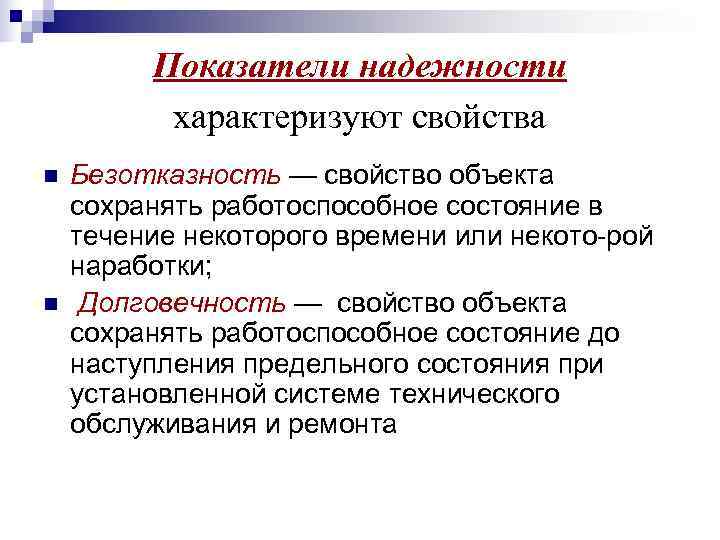 Показатели надежности характеризуют свойства

Безотказность — свойство объекта сохранять работоспособное состояние в течение некоторого времени или некото-рой наработки;

Долговечность — свойство объекта сохранять работоспособное состояние до наступления предельного состояния при установленной системе технического обслуживания и ремонта